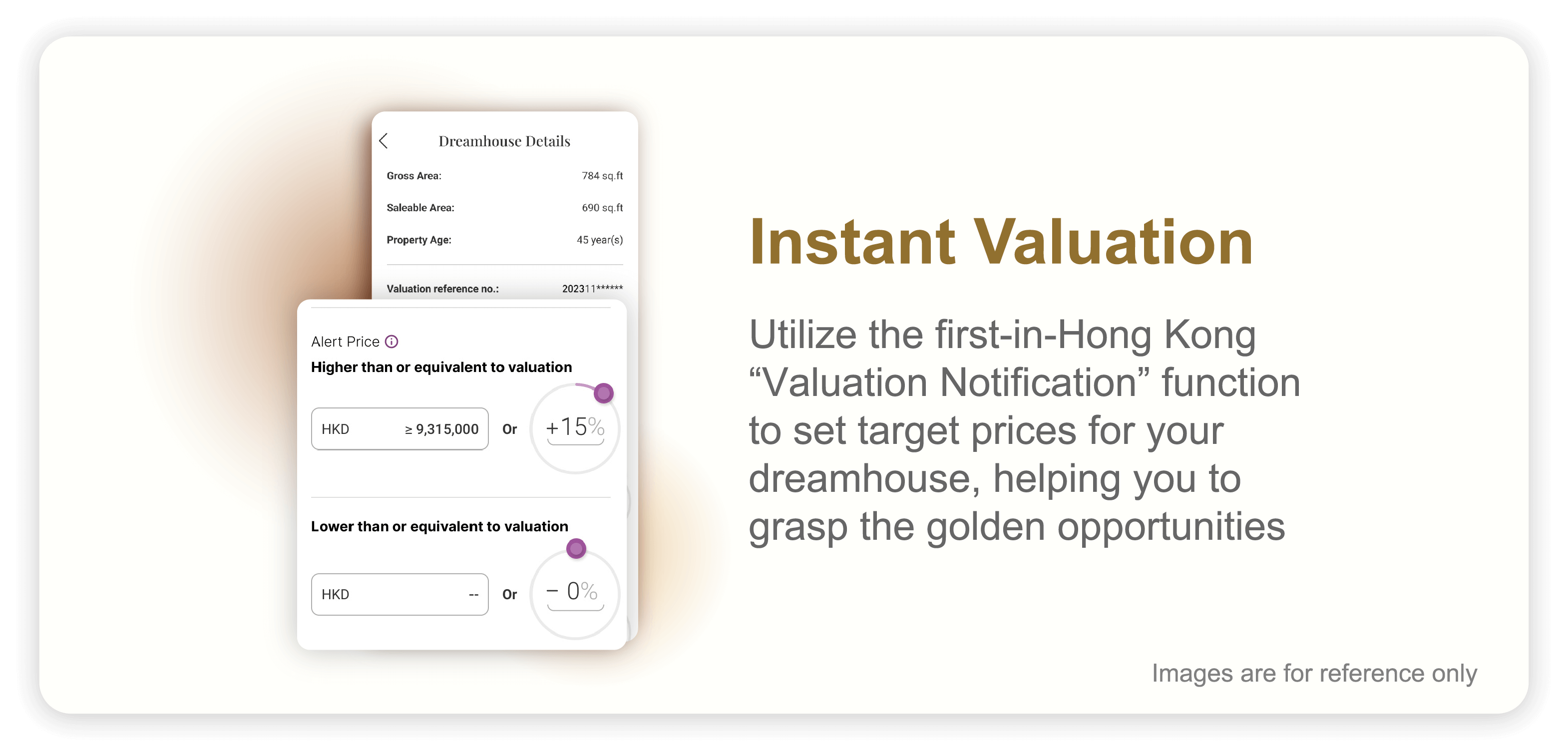 Dreamhouse Details

Gross Area: 784 sq.ft

Saleable Area: 690 sq.ft

Property Age: 45 year(s)

Valuation reference no.: 202311******

Alert Price

Higher than or equivalent to valuation

HKD ≥ 9,315,000 Or +15%

Lower than or equivalent to valuation

HKD -- Or − 0%

Instant Valuation

Utilize the first-in-Hong Kong “Valuation Notification” function to set target prices for your dreamhouse, helping you to grasp the golden opportunities

Images are for reference only